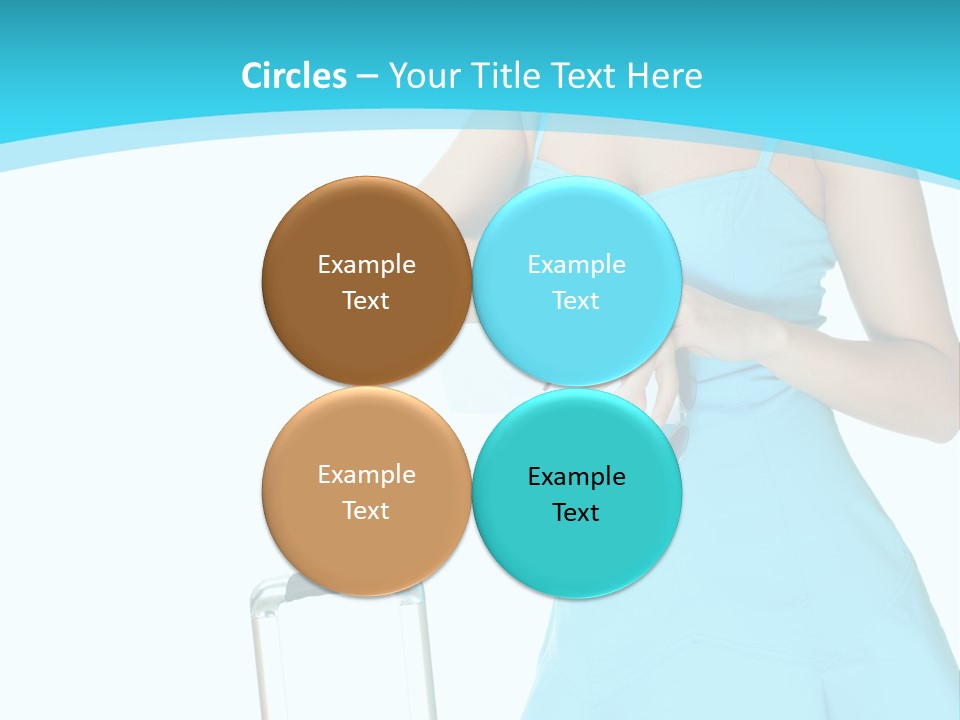 Circles – Your Title Text Here

Example Text

Example Text

Example Text

Example Text